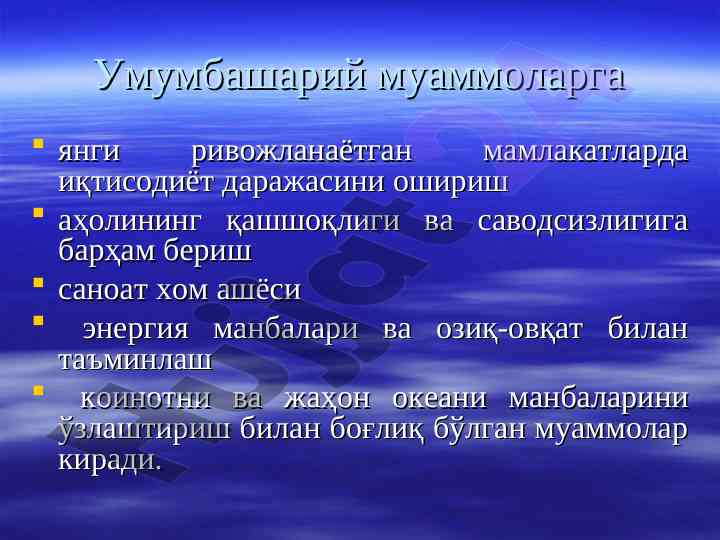 Умумбашарий муаммоларга

- янги ривожланаётган мамлакатларда иқтисодиёт даражасини ошириш
- аҳолининг қашшоқлиги ва саводсизлигига барҳам бериш
- саноат хом ашёси
- энергия манбалари ва озиқ-овқат билан таъминлаш
- коинотни ва жаҳон океани манбаларини ўзлаштириш билан боғлиқ бўлган муаммолар киради.